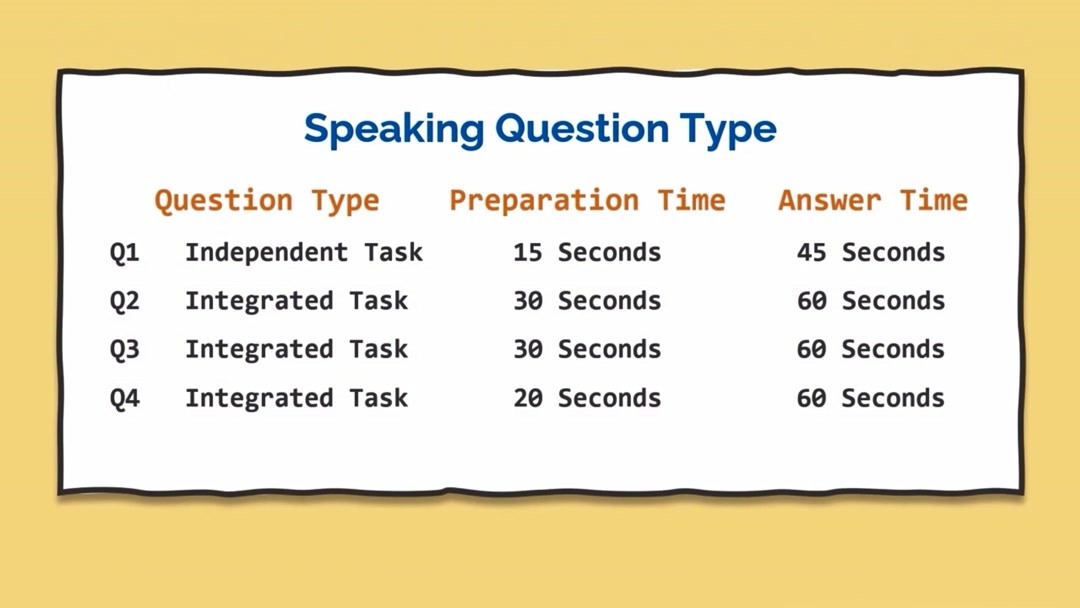 Speaking Question Type

| | Question Type | Preparation Time | Answer Time |
|---|---|---|---|
| Q1 | Independent Task | 15 Seconds | 45 Seconds |
| Q2 | Integrated Task | 30 Seconds | 60 Seconds |
| Q3 | Integrated Task | 30 Seconds | 60 Seconds |
| Q4 | Integrated Task | 20 Seconds | 60 Seconds |